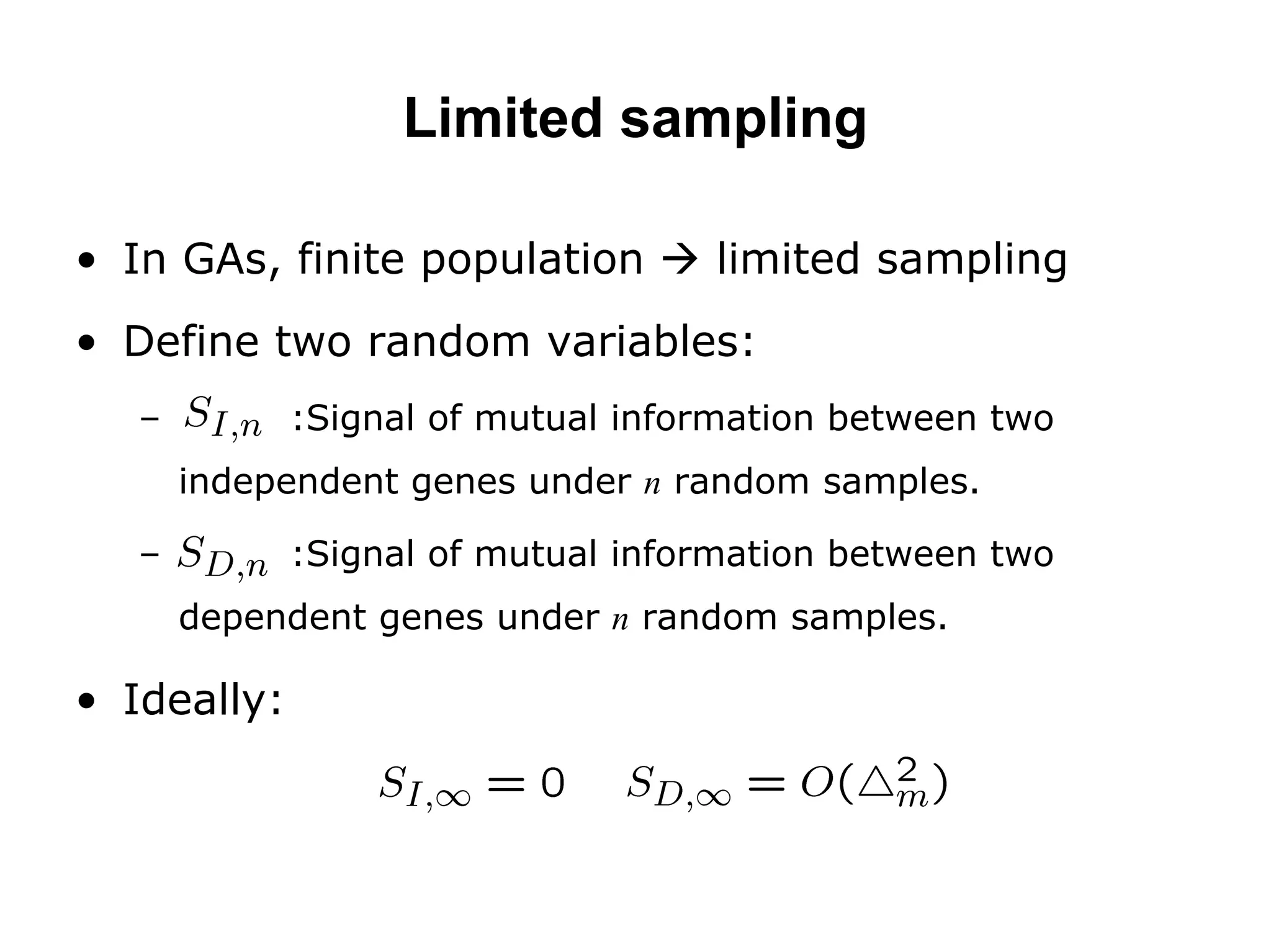 Limited sampling

• In GAs, finite population → limited sampling

• Define two random variables:

– $S_{I,n}$ :Signal of mutual information between two independent genes under $n$ random samples.

– $S_{D,n}$ :Signal of mutual information between two dependent genes under $n$ random samples.

• Ideally:

$S_{I,\infty} = 0 \quad S_{D,\infty} = O(\triangle_m^2)$